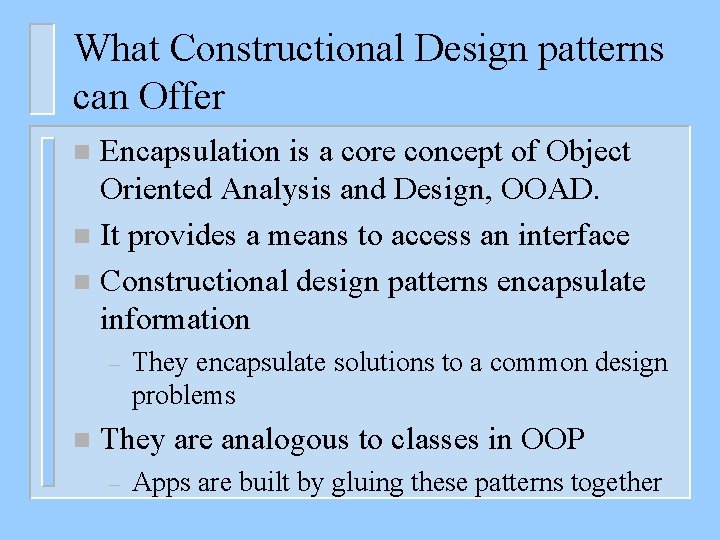 What Constructional Design patterns can Offer

- Encapsulation is a core concept of Object Oriented Analysis and Design, OOAD.
- It provides a means to access an interface
- Constructional design patterns encapsulate information
  – They encapsulate solutions to a common design problems
- They are analogous to classes in OOP
  – Apps are built by gluing these patterns together